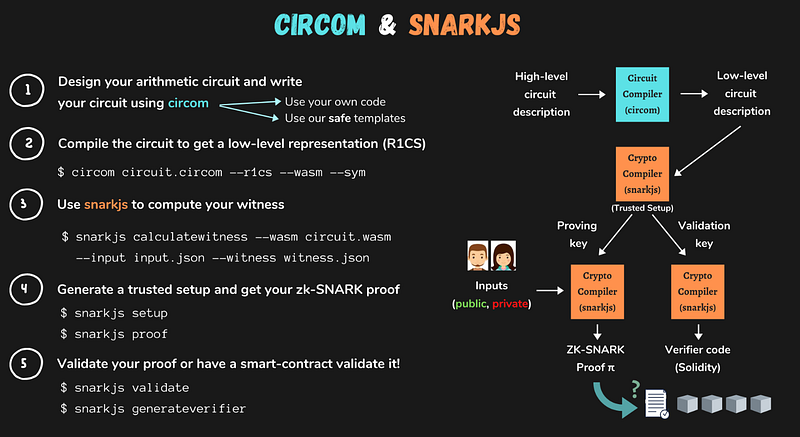 CIRCOM & SNARKJS

1 Design your arithmetic circuit and write your circuit using circom

Use your own code
Use our safe templates

2 Compile the circuit to get a low-level representation (R1CS)

$ circom circuit.circom --r1cs --wasm --sym

3 Use snarkjs to compute your witness

$ snarkjs calculatewitness --wasm circuit.wasm --input input.json --witness witness.json

4 Generate a trusted setup and get your zk-SNARK proof

$ snarkjs setup
$ snarkjs proof

5 Validate your proof or have a smart-contract validate it!

$ snarkjs validate
$ snarkjs generateverifier

High-level circuit description

Circuit Compiler (circom)

Low-level circuit description

Crypto Compiler (snarkjs)
(Trusted Setup)

Proving key

Validation key

Inputs (public, private)

Crypto Compiler (snarkjs)

Crypto Compiler (snarkjs)

ZK-SNARK Proof π

Verifier code (Solidity)

?